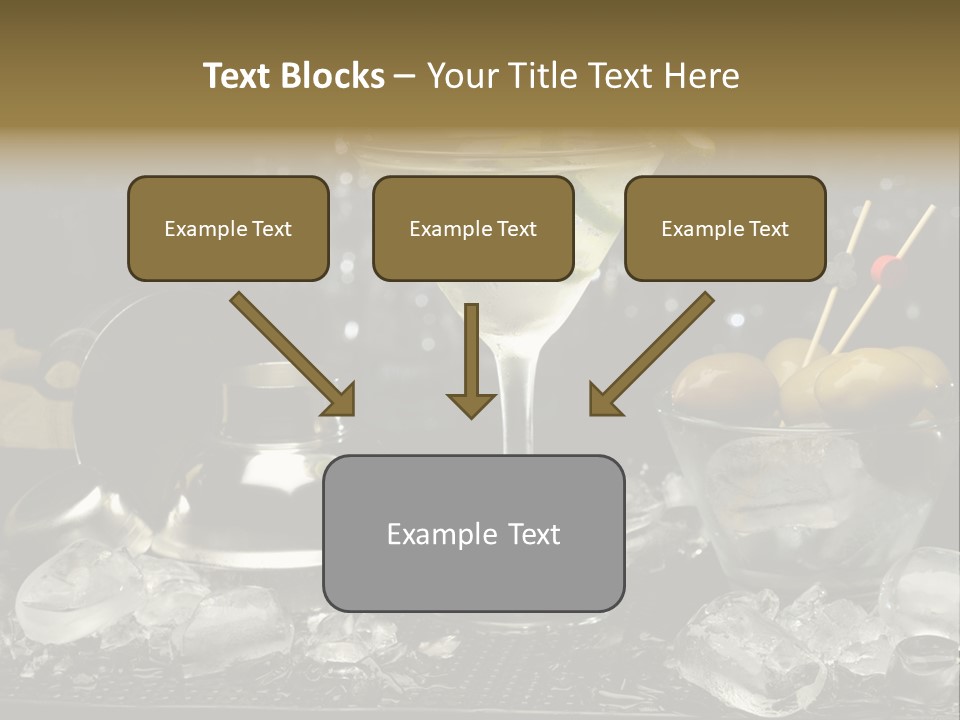 Text Blocks – Your Title Text Here

Example Text

Example Text

Example Text

Example Text